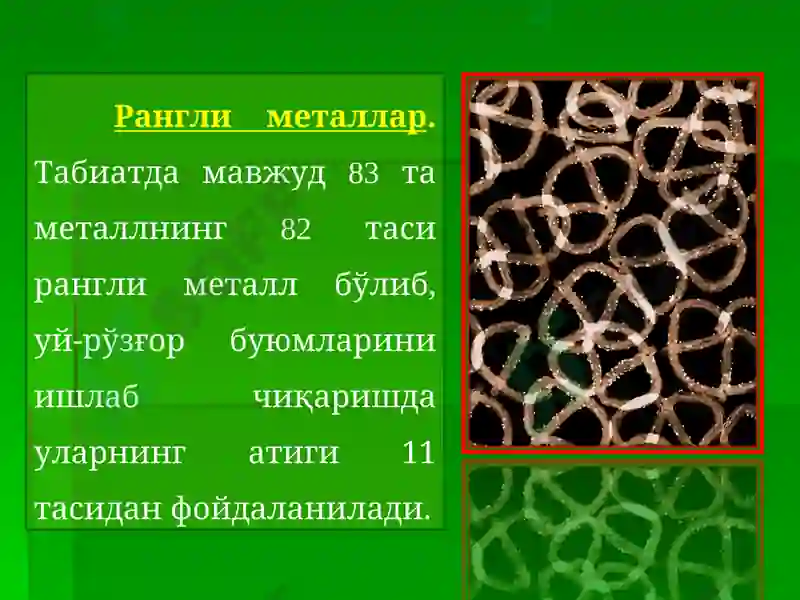 Рангли металлар. Табиатда мавжуд 83 та металлнинг 82 таси рангли металл бўлиб, уй-рўзғор буюмларини ишлаб чиқаришда уларнинг атиги 11 тасидан фойдаланилади.